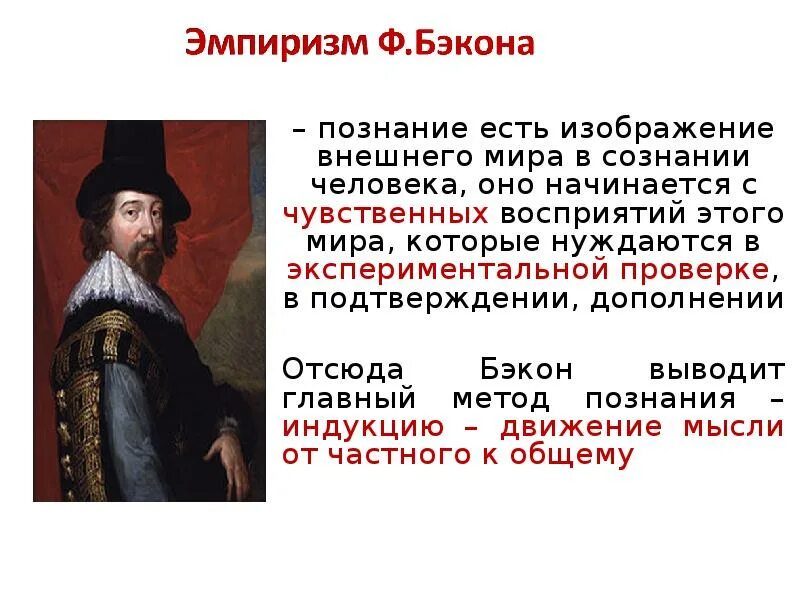 Эмпиризм Ф.Бэкона

– познание есть изображение внешнего мира в сознании человека, оно начинается с чувственных восприятий этого мира, которые нуждаются в экспериментальной проверке, в подтверждении, дополнении

Отсюда Бэкон выводит главный метод познания – индукцию – движение мысли от частного к общему